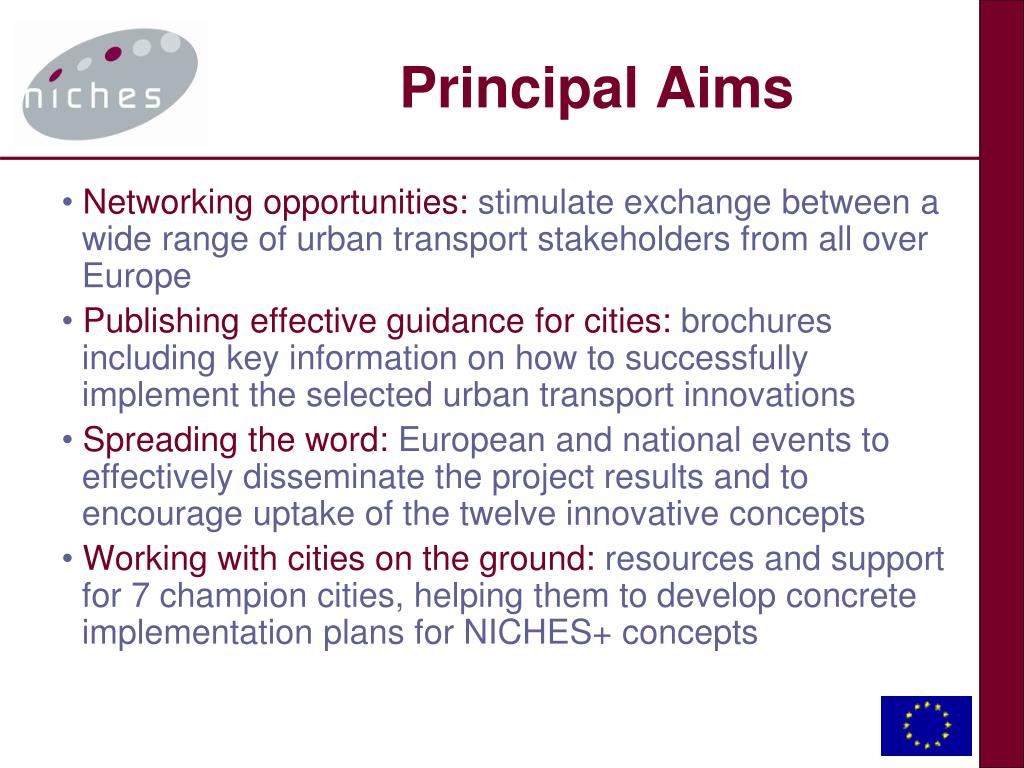 niches

Principal Aims

• Networking opportunities: stimulate exchange between a wide range of urban transport stakeholders from all over Europe
• Publishing effective guidance for cities: brochures including key information on how to successfully implement the selected urban transport innovations
• Spreading the word: European and national events to effectively disseminate the project results and to encourage uptake of the twelve innovative concepts
• Working with cities on the ground: resources and support for 7 champion cities, helping them to develop concrete implementation plans for NICHES+ concepts